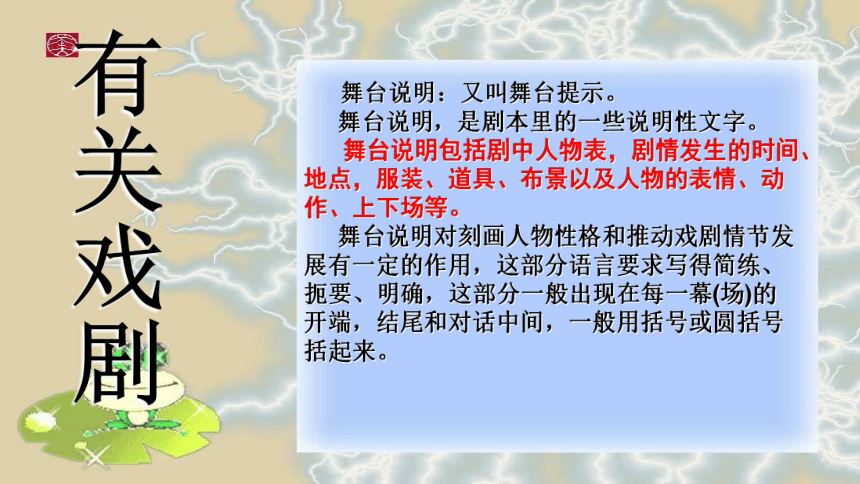 有关戏剧

舞台说明：又叫舞台提示。

舞台说明，是剧本里的一些说明性文字。

舞台说明包括剧中人物表，剧情发生的时间、地点，服装、道具、布景以及人物的表情、动作、上下场等。

舞台说明对刻画人物性格和推动戏剧情节发展有一定的作用，这部分语言要求写得简练、扼要、明确，这部分一般出现在每一幕(场)的开端，结尾和对话中间，一般用括号或圆括号括起来。